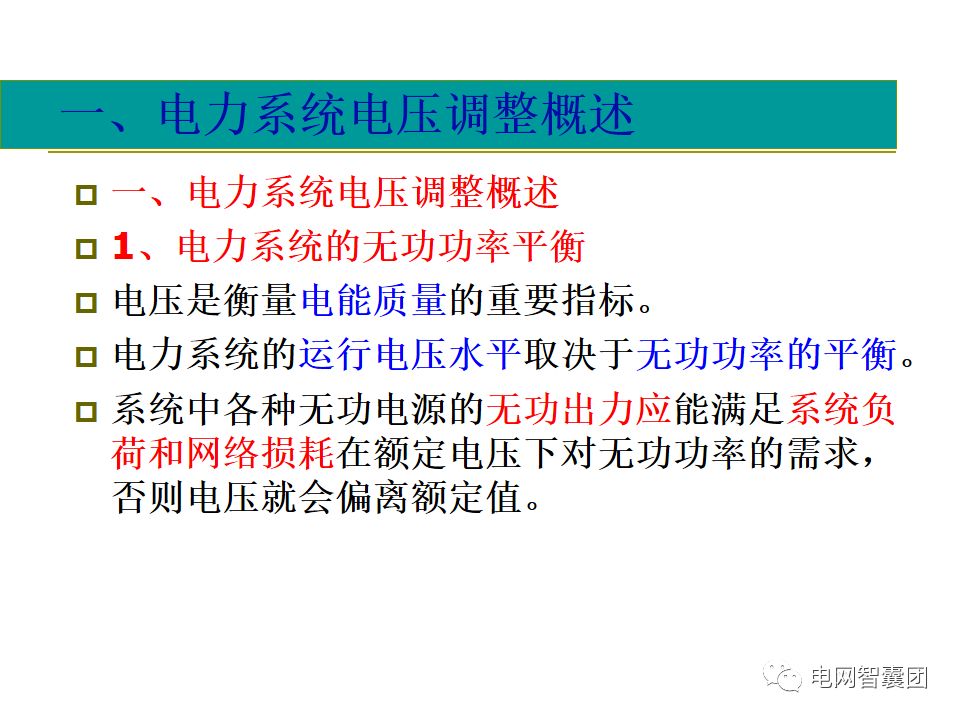 一、电力系统电压调整概述

一、电力系统电压调整概述

1、电力系统的无功功率平衡

电压是衡量电能质量的重要指标。

电力系统的运行电压水平取决于无功功率的平衡。

系统中各种无功电源的无功出力应能满足系统负荷和网络损耗在额定电压下对无功功率的需求，否则电压就会偏离额定值。

电网智囊团